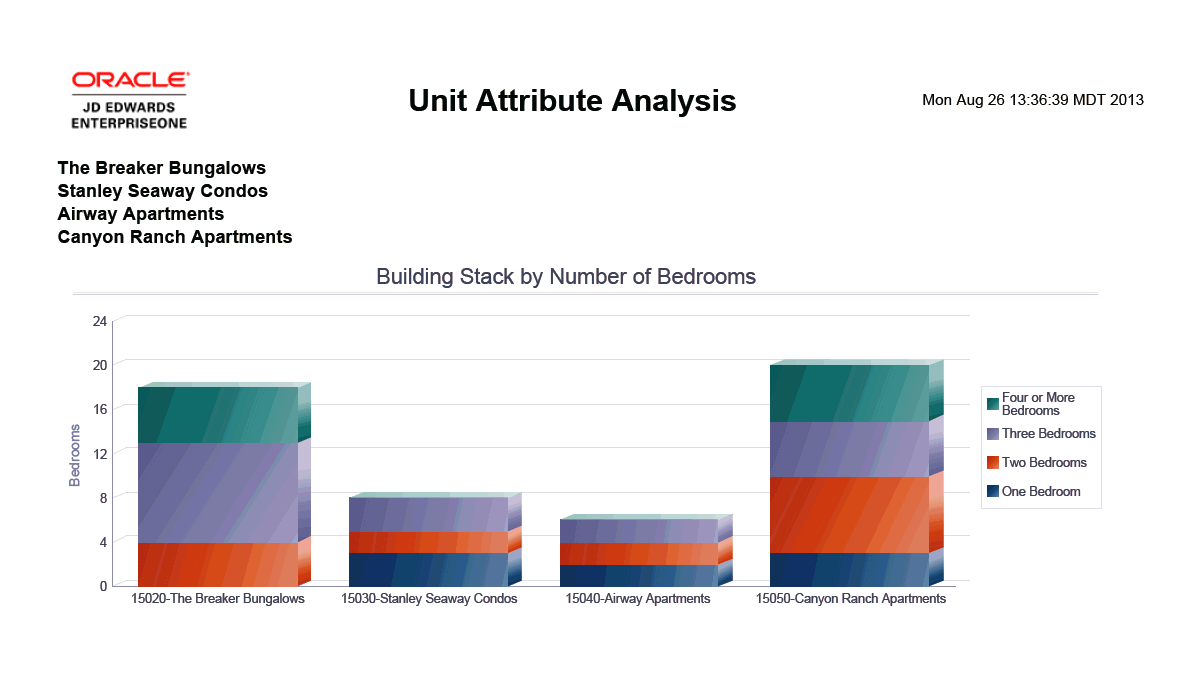 ORACLE
JD EDWARDS
ENTERPRISEONE

Unit Attribute Analysis

Mon Aug 26 13:36:39 MDT 2013

The Breaker Bungalows
Stanley Seaway Condos
Airway Apartments
Canyon Ranch Apartments

Building Stack by Number of Bedrooms

Bedrooms

24
20
16
12
8
4
0

15020-The Breaker Bungalows
15030-Stanley Seaway Condos
15040-Airway Apartments
15050-Canyon Ranch Apartments

Four or More Bedrooms
Three Bedrooms
Two Bedrooms
One Bedroom